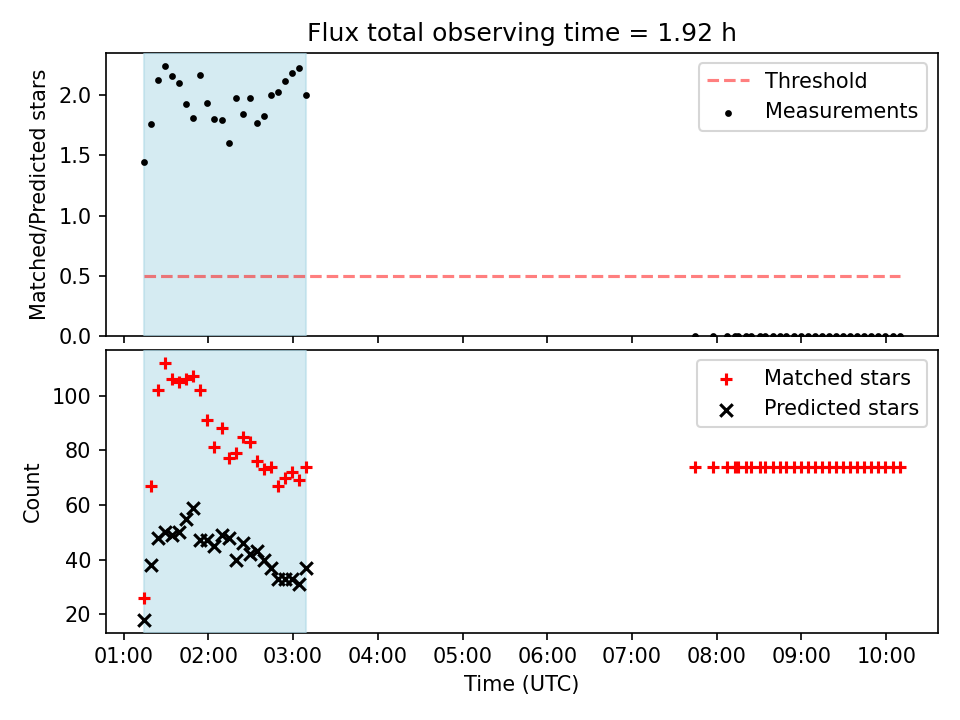 Flux total observing time = 1.92 h

Matched/Predicted stars

2.0
1.5
1.0
0.5
0.0

Threshold
Measurements

Count

100
80
60
40
20

Matched stars
Predicted stars

01:00 02:00 03:00 04:00 05:00 06:00 07:00 08:00 09:00 10:00

Time (UTC)